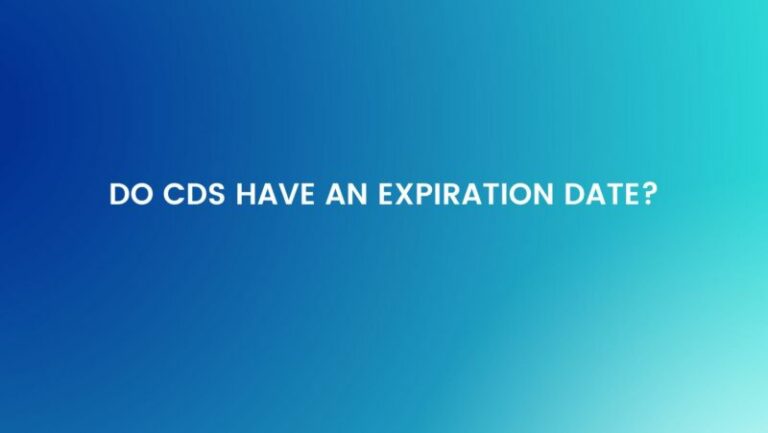 DO CDS HAVE AN EXPIRATION DATE?